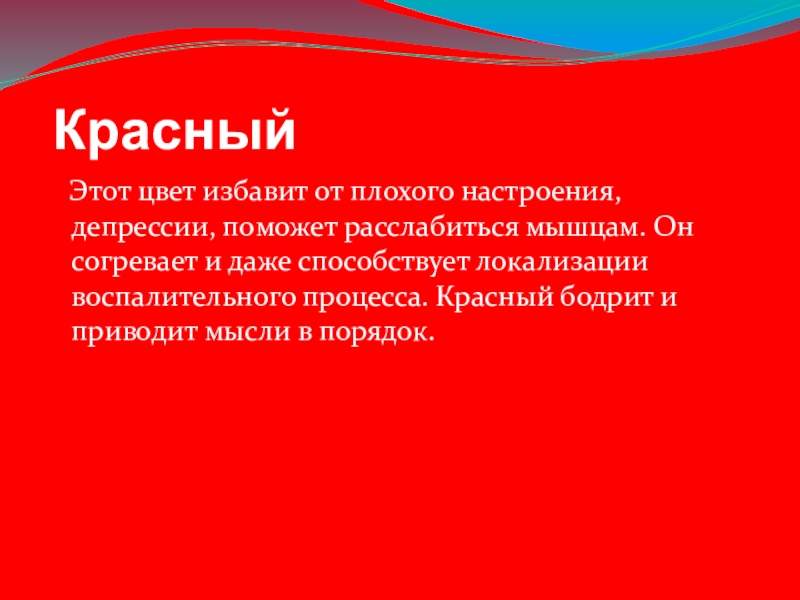 Красный

Этот цвет избавит от плохого настроения, депрессии, поможет расслабиться мышцам. Он согревает и даже способствует локализации воспалительного процесса. Красный бодрит и приводит мысли в порядок.